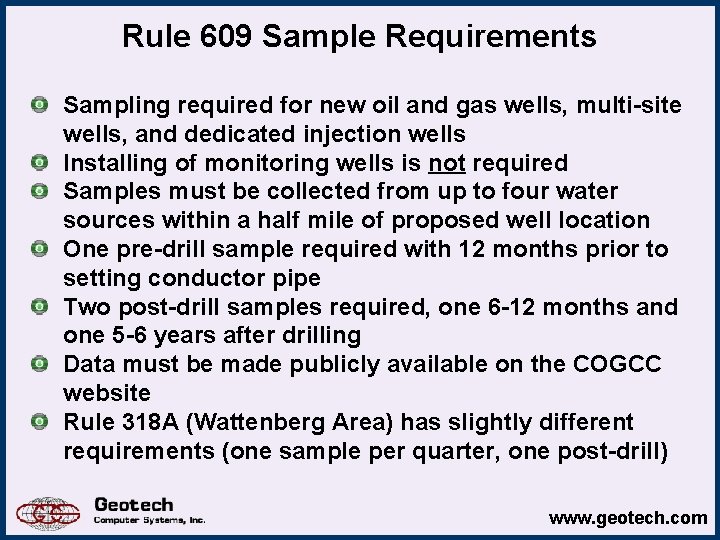 Rule 609 Sample Requirements

Sampling required for new oil and gas wells, multi-site wells, and dedicated injection wells
Installing of monitoring wells is not required
Samples must be collected from up to four water sources within a half mile of proposed well location
One pre-drill sample required with 12 months prior to setting conductor pipe
Two post-drill samples required, one 6-12 months and one 5-6 years after drilling
Data must be made publicly available on the COGCC website
Rule 318A (Wattenberg Area) has slightly different requirements (one sample per quarter, one post-drill)

GCS
Geotech
Computer Systems, Inc.

www.geotech.com